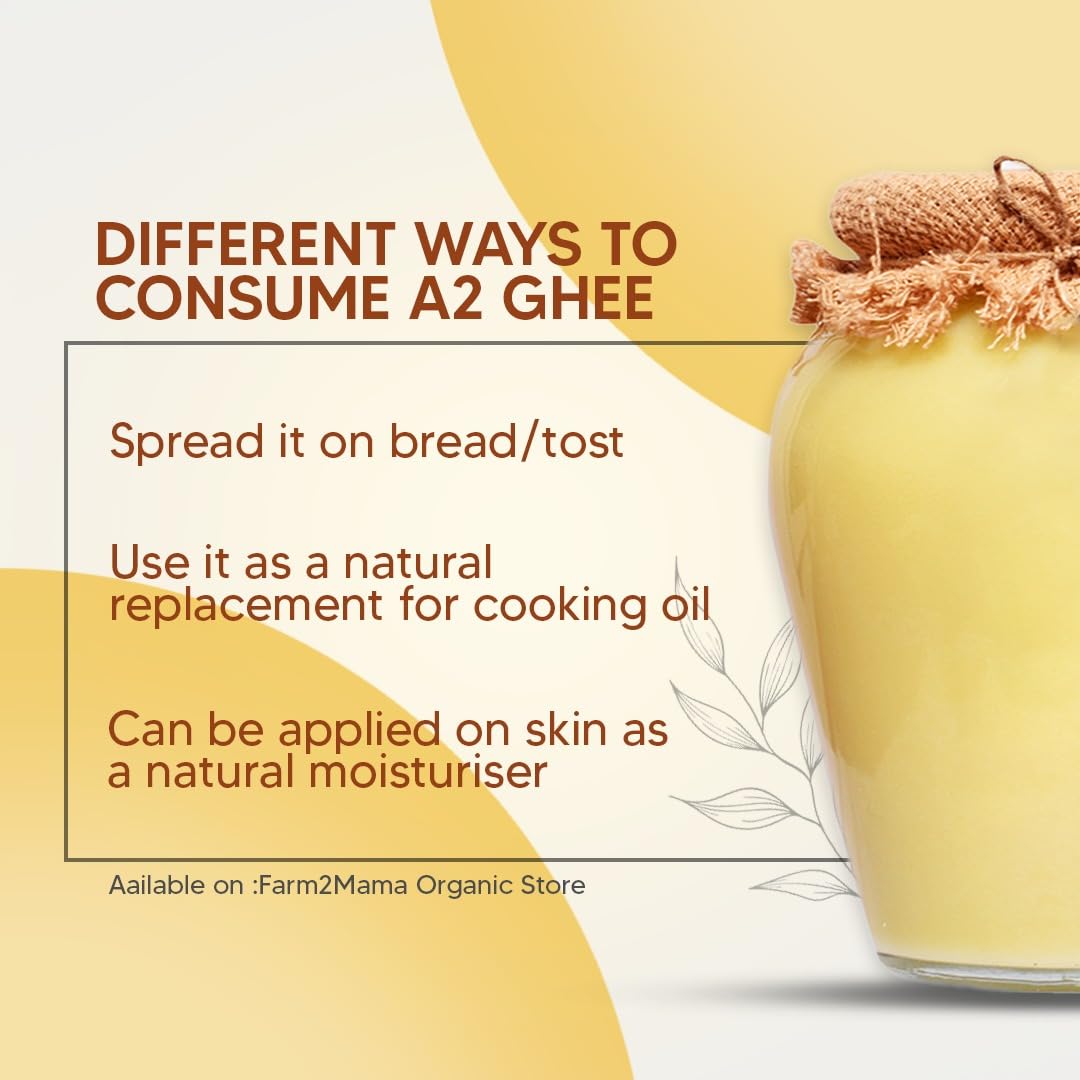 DIFFERENT WAYS TO CONSUME A2 GHEE

Spread it on bread/tost

Use it as a natural replacement for cooking oil

Can be applied on skin as a natural moisturiser

Aailable on :Farm2Mama Organic Store